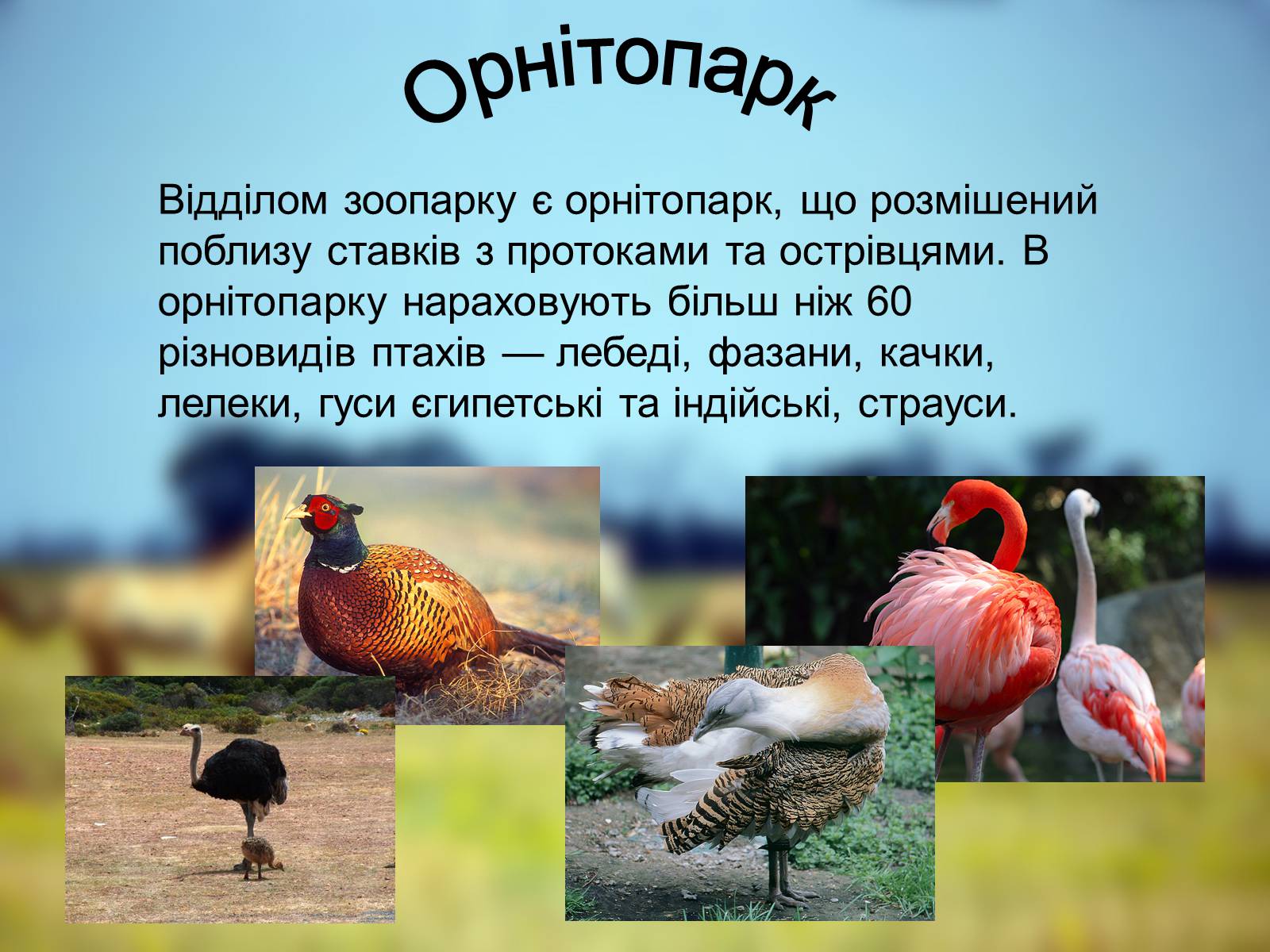 Орнітопарк

Відділом зоопарку є орнітопарк, що розмішений поблизу ставків з протоками та острівцями. В орнітопарку нараховують більш ніж 60 різновидів птахів — лебеді, фазани, качки, лелеки, гуси єгипетські та індійські, страуси.